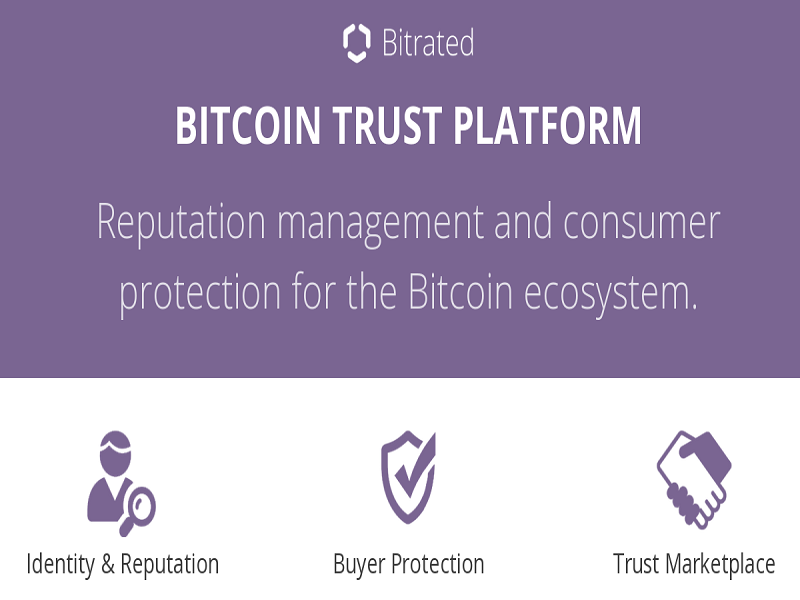 Bitrated

BITCOIN TRUST PLATFORM

Reputation management and consumer protection for the Bitcoin ecosystem.

Identity & Reputation

Buyer Protection

Trust Marketplace